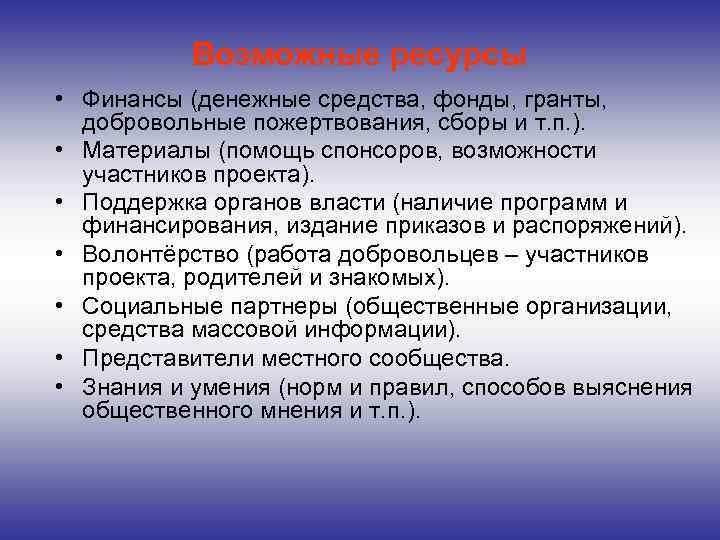 Возможные ресурсы

• Финансы (денежные средства, фонды, гранты, добровольные пожертвования, сборы и т.п.).
• Материалы (помощь спонсоров, возможности участников проекта).
• Поддержка органов власти (наличие программ и финансирования, издание приказов и распоряжений).
• Волонтёрство (работа добровольцев – участников проекта, родителей и знакомых).
• Социальные партнеры (общественные организации, средства массовой информации).
• Представители местного сообщества.
• Знания и умения (норм и правил, способов выяснения общественного мнения и т.п.).